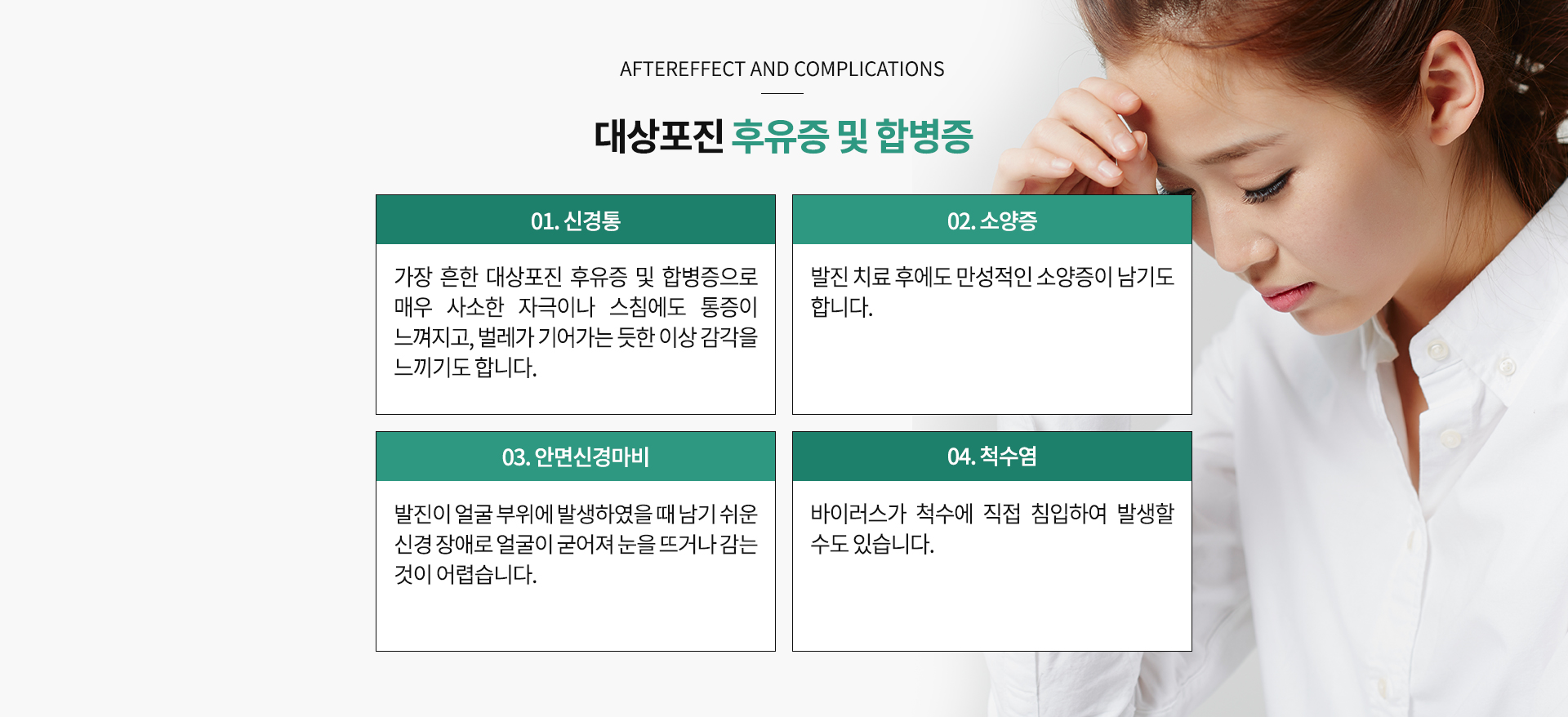 AFTEREFFECT AND COMPLICATIONS

대상포진 후유증 및 합병증

01. 신경통

가장 흔한 대상포진 후유증 및 합병증으로 매우 사소한 자극이나 스침에도 통증이 느껴지고, 벌레가 기어가는 듯한 이상 감각을 느끼기도 합니다.

02. 소양증

발진 치료 후에도 만성적인 소양증이 남기도 합니다.

03. 안면신경마비

발진이 얼굴 부위에 발생하였을 때 남기 쉬운 신경 장애로 얼굴이 굳어져 눈을 뜨거나 감는 것이 어렵습니다.

04. 척수염

바이러스가 척수에 직접 침입하여 발생할 수도 있습니다.